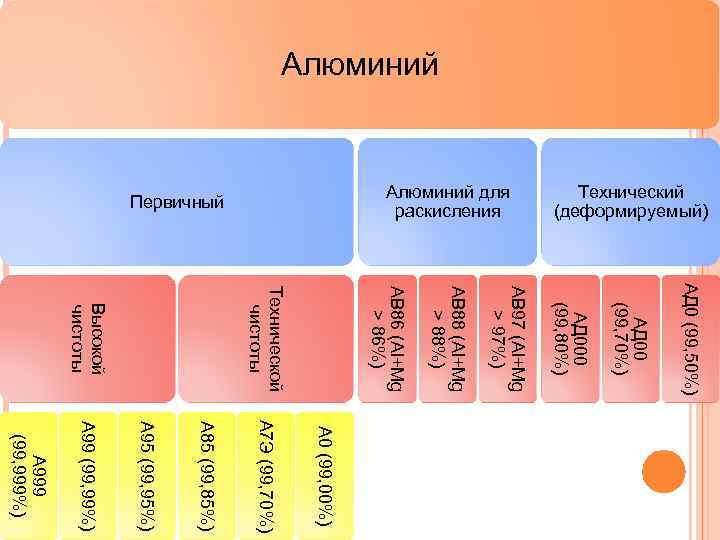 Алюминий

Первичный

Алюминий для раскисления

Технический (деформируемый)

Высокой чистоты

Технической чистоты

АВ86 (Al+Mg > 86%)

АВ88 (Al+Mg > 88%)

АВ97 (Al+Mg > 97%)

АД000 (99,80%)

АД00 (99,70%)

АД0 (99,50%)

А999 (99,999%)

А99 (99,99%)

А95 (99,95%)

А85 (99,85%)

А7Э (99,70%)

А0 (99,00%)